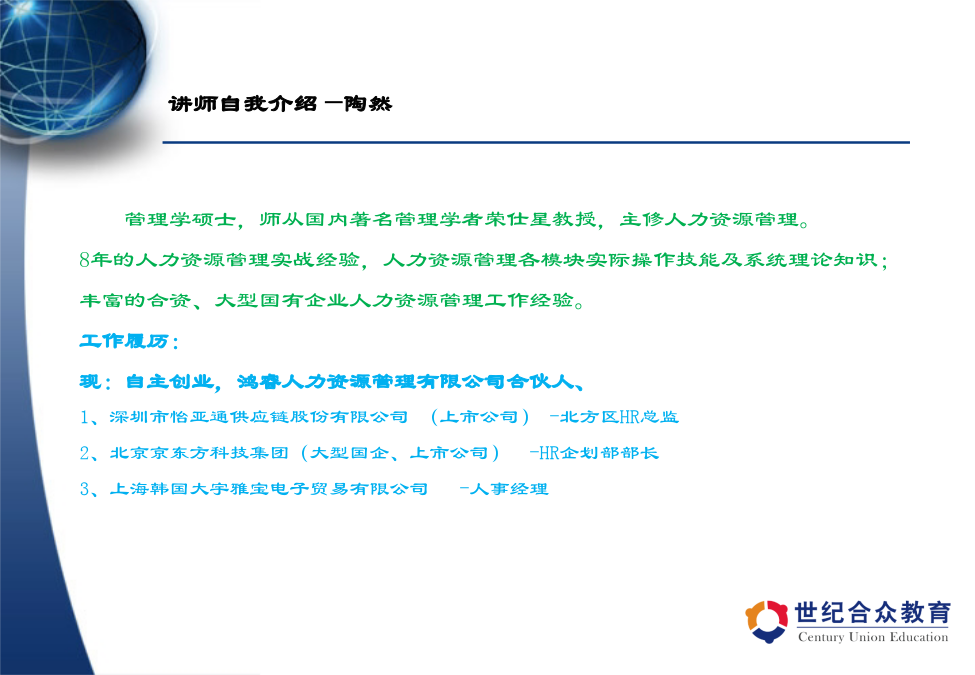 讲师自我介绍 —陶然

管理学硕士，师从国内著名管理学者荣仕星教授，主修人力资源管理。

8年的人力资源管理实战经验，人力资源管理各模块实际操作技能及系统理论知识；

丰富的合资、大型国有企业人力资源管理工作经验。

工作履历：

现：自主创业，鸿睿人力资源管理有限公司合伙人、

1、深圳市怡亚通供应链股份有限公司 （上市公司） -北方区HR总监

2、北京京东方科技集团（大型国企、上市公司） -HR企划部部长

3、上海韩国大宇雅宝电子贸易有限公司 -人事经理

世纪合众教育
Century Union Education